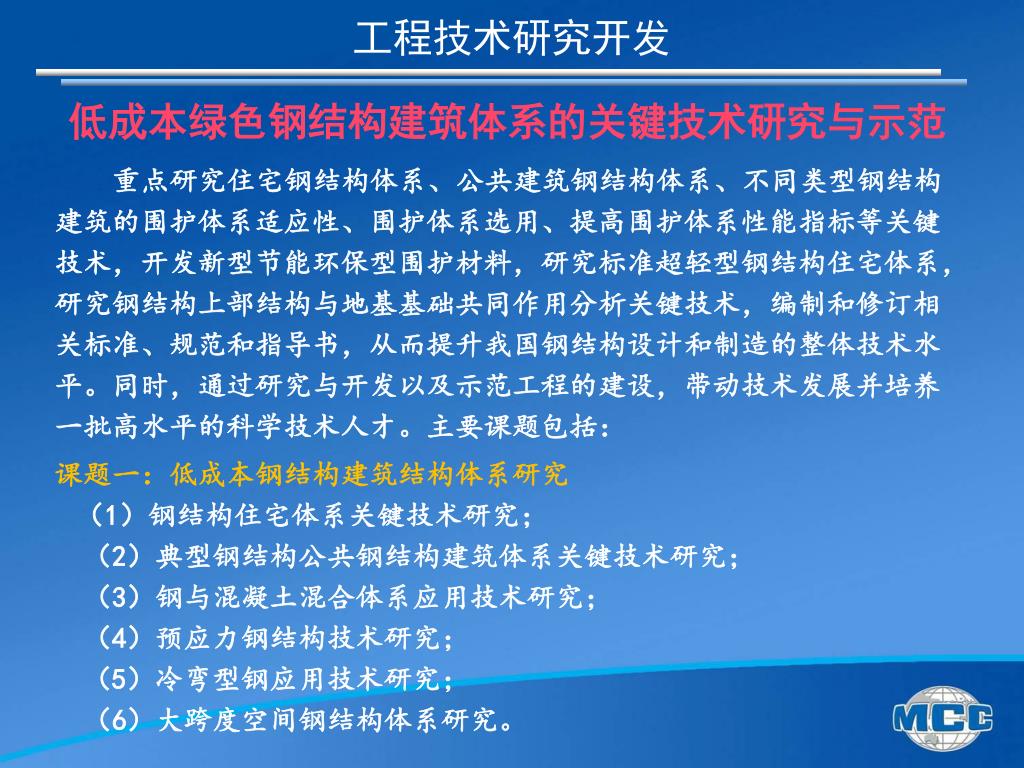 工程技术研究开发

低成本绿色钢结构建筑体系的关键技术研究与示范

重点研究住宅钢结构体系、公共建筑钢结构体系、不同类型钢结构建筑的围护体系适应性、围护体系选用、提高围护体系性能指标等关键技术，开发新型节能环保型围护材料，研究标准超轻型钢结构住宅体系，研究钢结构上部结构与地基基础共同作用分析关键技术，编制和修订相关标准、规范和指导书，从而提升我国钢结构设计和制造的整体技术水平。同时，通过研究与开发以及示范工程的建设，带动技术发展并培养一批高水平的科学技术人才。主要课题包括：

课题一：低成本钢结构建筑结构体系研究

（1）钢结构住宅体系关键技术研究；

（2）典型钢结构公共钢结构建筑体系关键技术研究；

（3）钢与混凝土混合体系应用技术研究；

（4）预应力钢结构技术研究；

（5）冷弯型钢应用技术研究；

（6）大跨度空间钢结构体系研究。

MCC